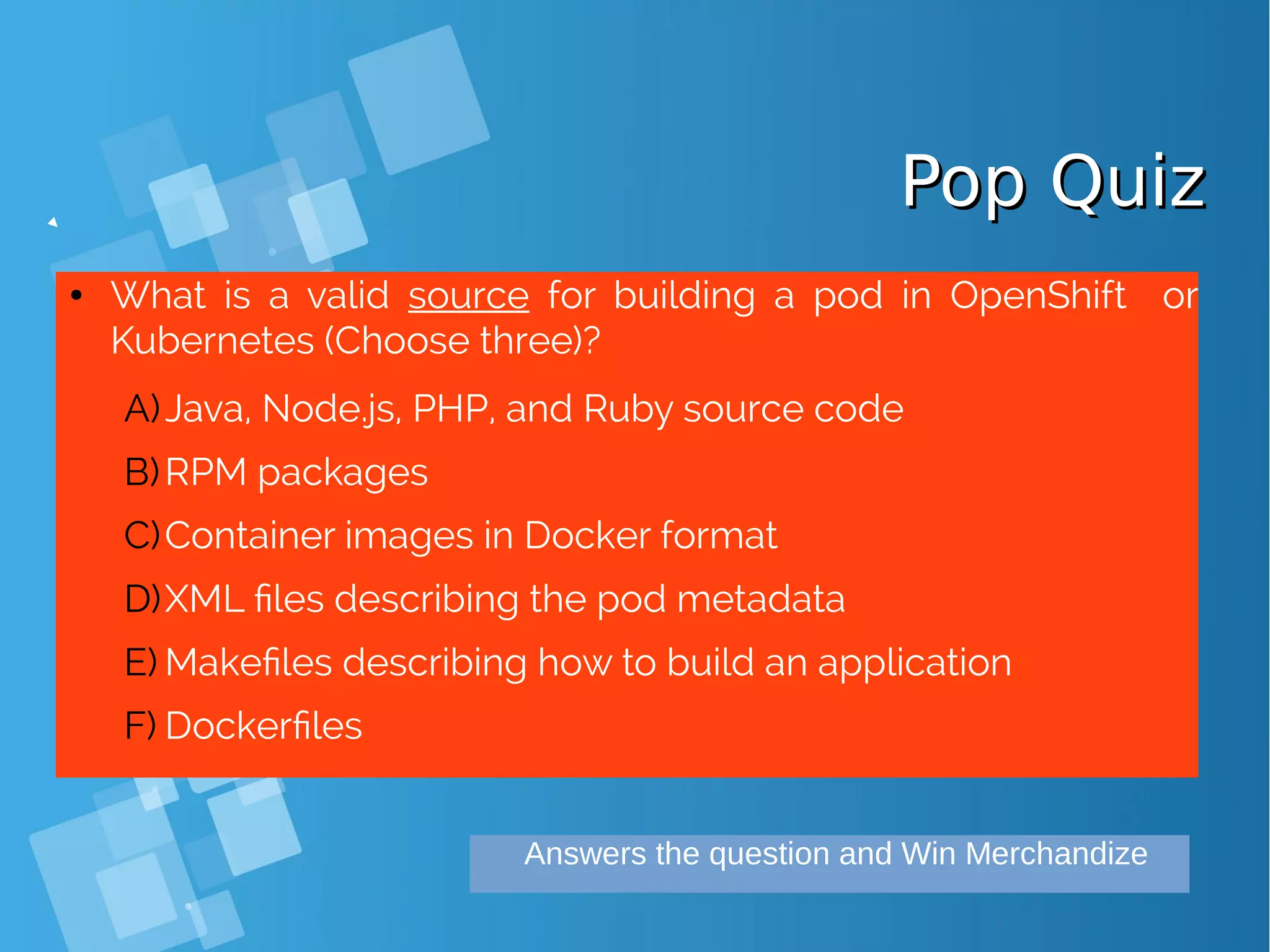 Pop Quiz

• What is a valid source for building a pod in OpenShift or Kubernetes (Choose three)?

A) Java, Node.js, PHP, and Ruby source code

B) RPM packages

C) Container images in Docker format

D) XML files describing the pod metadata

E) Makefiles describing how to build an application

F) Dockerfiles

Answers the question and Win Merchandize